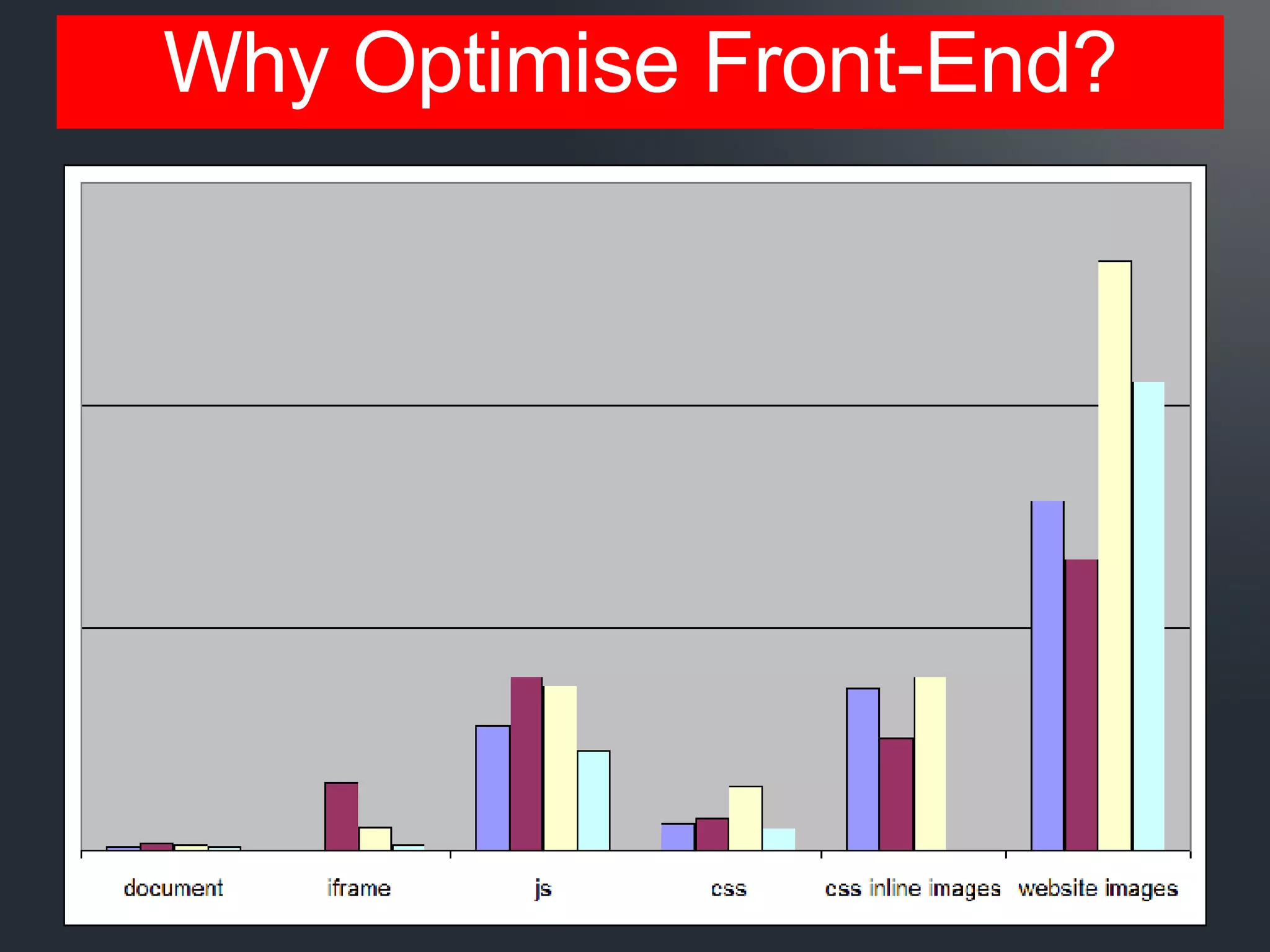 Why Optimise Front-End?

document
iframe
js
css
css inline images
website images